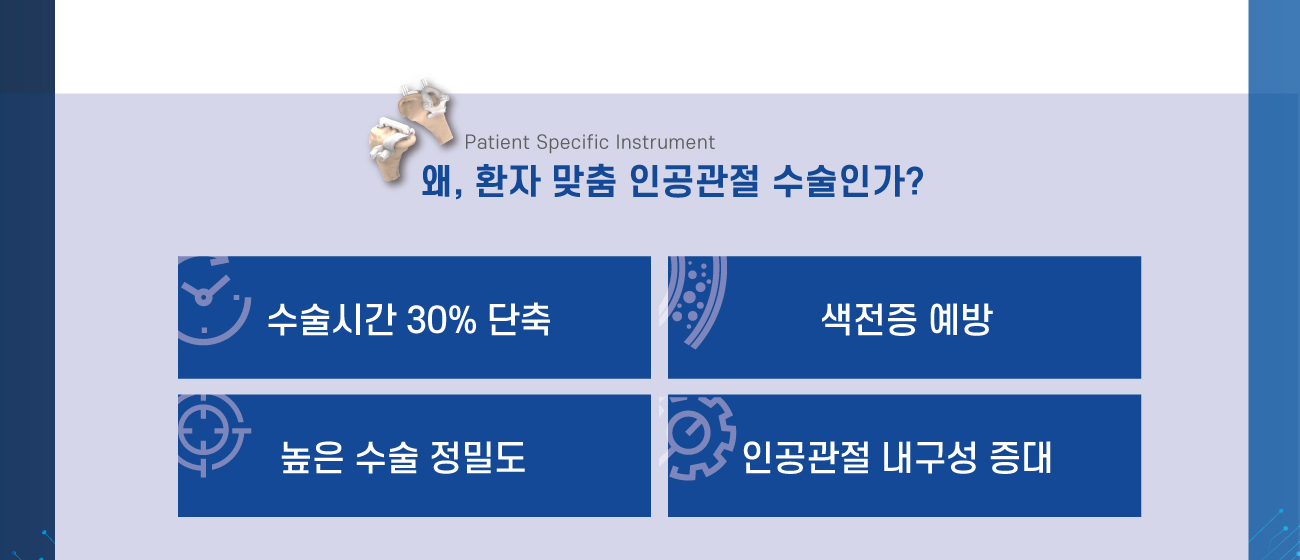 Patient Specific Instrument
왜, 환자 맞춤 인공관절 수술인가?

수술시간 30% 단축

색전증 예방

높은 수술 정밀도

인공관절 내구성 증대